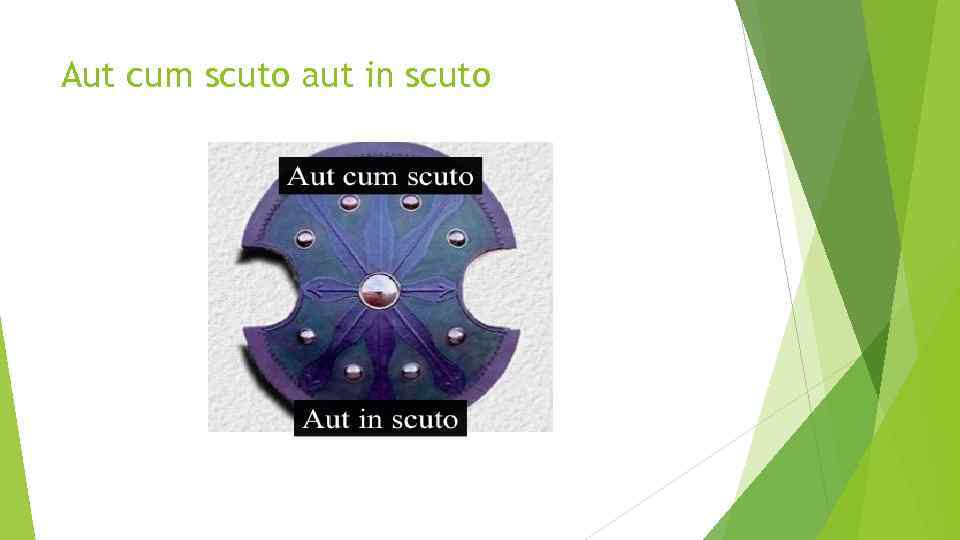 Aut cum scuto aut in scuto

Aut cum scuto

Aut in scuto